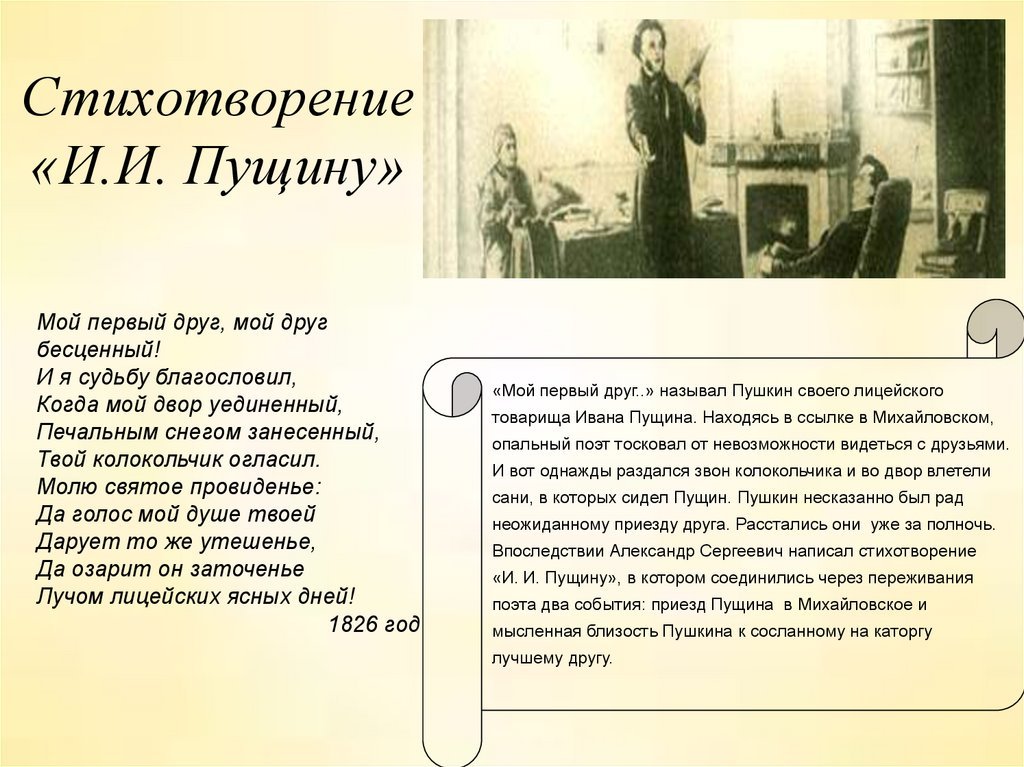 Стихотворение «И.И. Пущину»

Мой первый друг, мой друг бесценный!
И я судьбу благословил,
Когда мой двор уединенный,
Печальным снегом занесенный,
Твой колокольчик огласил.
Молю святое провиденье:
Да голос мой душе твоей
Дарует то же утешенье,
Да озарит он заточенье
Лучом лицейских ясных дней!
1826 год

«Мой первый друг..» называл Пушкин своего лицейского товарища Ивана Пущина. Находясь в ссылке в Михайловском, опальный поэт тосковал от невозможности видеться с друзьями. И вот однажды раздался звон колокольчика и во двор влетели сани, в которых сидел Пущин. Пушкин несказанно был рад неожиданному приезду друга. Расстались они уже за полночь. Впоследствии Александр Сергеевич написал стихотворение «И. И. Пущину», в котором соединились через переживания поэта два события: приезд Пущина в Михайловское и мысленная близость Пушкина к сосланному на каторгу лучшему другу.